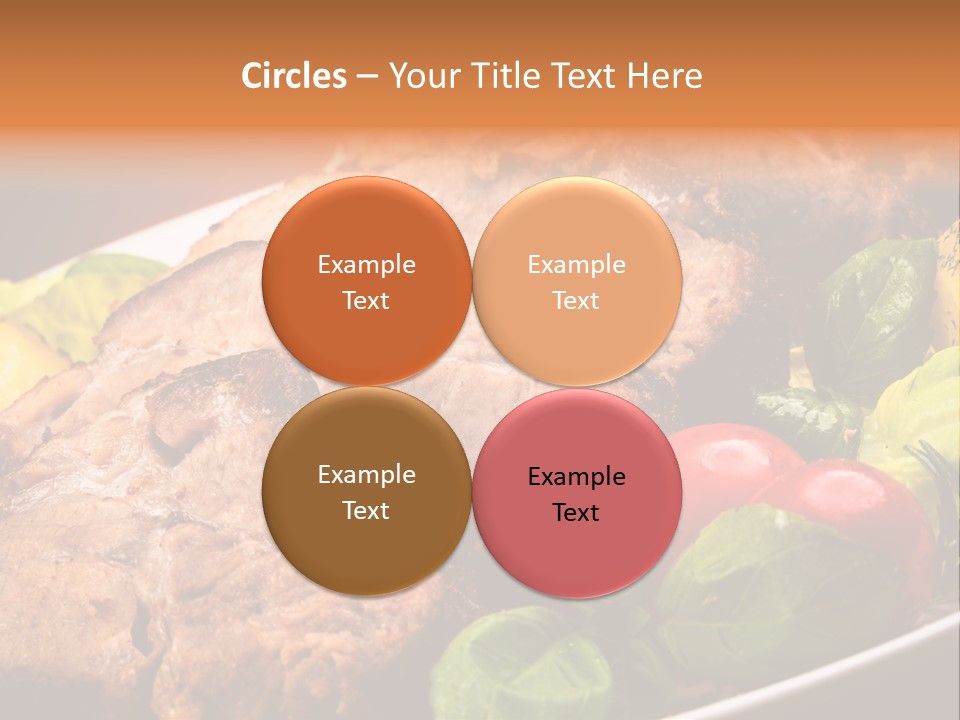 Circles – Your Title Text Here

Example Text

Example Text

Example Text

Example Text